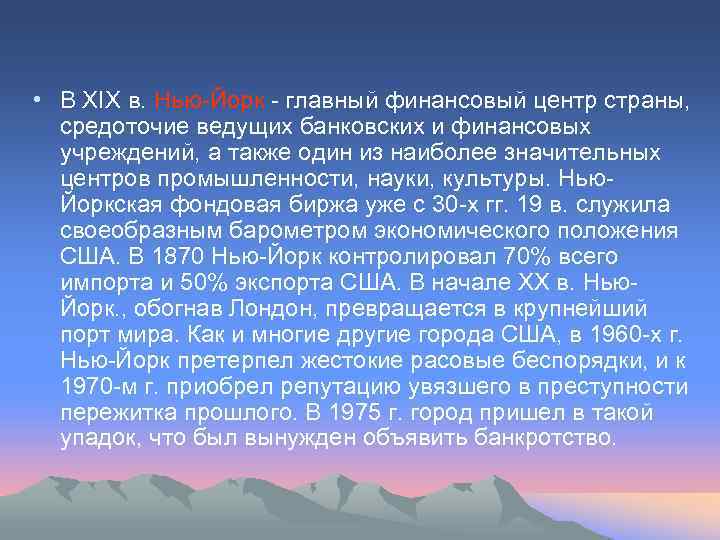 • В XIX в. Нью-Йорк - главный финансовый центр страны, средоточие ведущих банковских и финансовых учреждений, а также один из наиболее значительных центров промышленности, науки, культуры. Нью-Йоркская фондовая биржа уже с 30-х гг. 19 в. служила своеобразным барометром экономического положения США. В 1870 Нью-Йорк контролировал 70% всего импорта и 50% экспорта США. В начале XX в. Нью-Йорк., обогнав Лондон, превращается в крупнейший порт мира. Как и многие другие города США, в 1960-х г. Нью-Йорк претерпел жестокие расовые беспорядки, и к 1970-м г. приобрел репутацию увязшего в преступности пережитка прошлого. В 1975 г. город пришел в такой упадок, что был вынужден объявить банкротство.